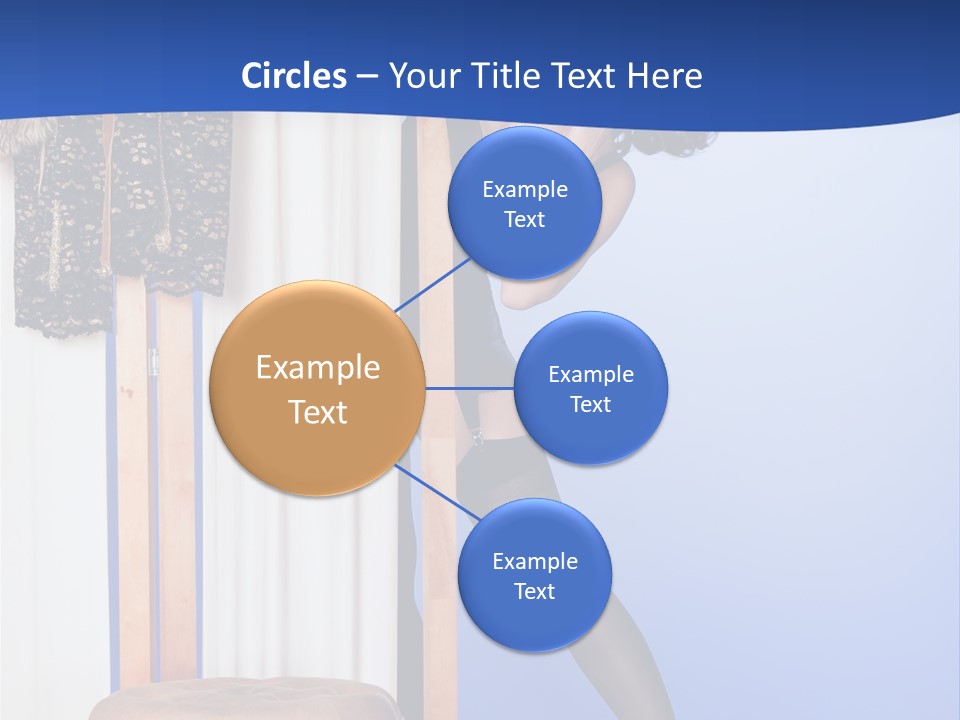 Circles – Your Title Text Here

Example Text

Example Text

Example Text

Example Text